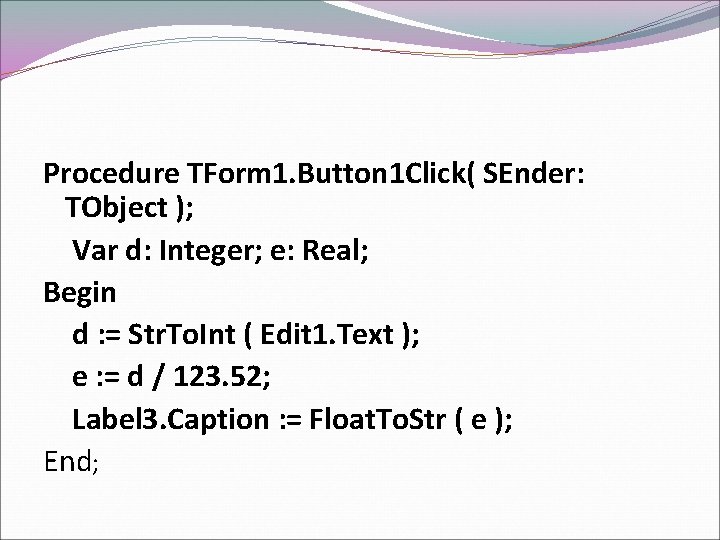 Procedure TForm1.Button1Click( SEnder: TObject );
Var d: Integer; e: Real;
Begin
d := StrToInt ( Edit1.Text );
e := d / 123.52;
Label3.Caption := FloatToStr ( e );
End;